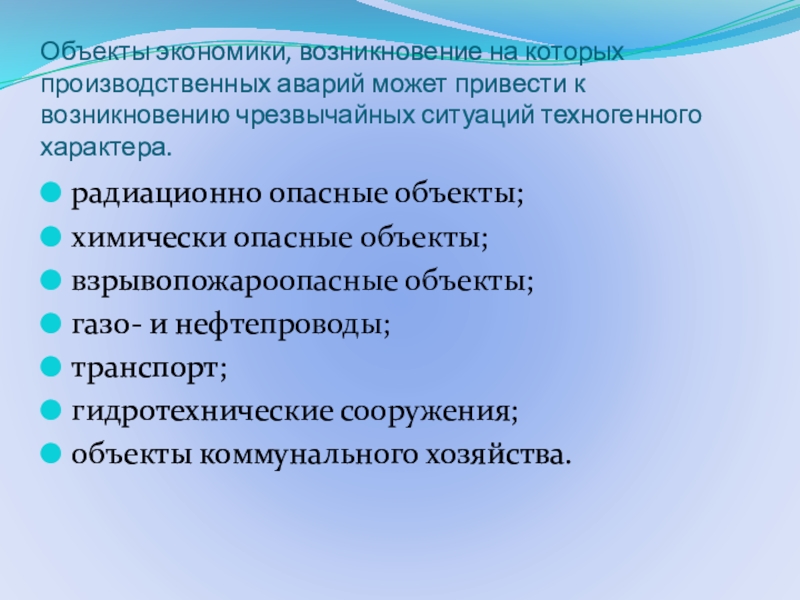 Объекты экономики, возникновение на которых производственных аварий может привести к возникновению чрезвычайных ситуаций техногенного характера.

радиационно опасные объекты;
химически опасные объекты;
взрывопожароопасные объекты;
газо- и нефтепроводы;
транспорт;
гидротехнические сооружения;
объекты коммунального хозяйства.